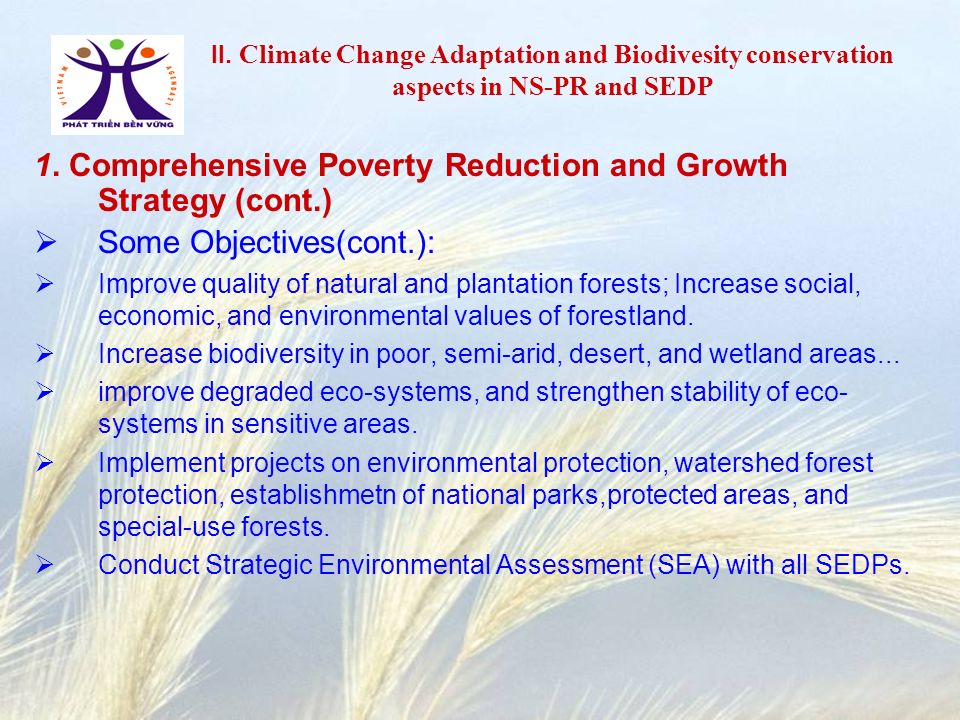 VIETNAM AGENDA21
PHÁT TRIỂN BỀN VỮNG

II. Climate Change Adaptation and Biodivesity conservation aspects in NS-PR and SEDP

1. Comprehensive Poverty Reduction and Growth Strategy (cont.)

➢ Some Objectives(cont.):

➢ Improve quality of natural and plantation forests; Increase social, economic, and environmental values of forestland.

➢ Increase biodiversity in poor, semi-arid, desert, and wetland areas...

➢ improve degraded eco-systems, and strengthen stability of eco-systems in sensitive areas.

➢ Implement projects on environmental protection, watershed forest protection, establishmetn of national parks,protected areas, and special-use forests.

➢ Conduct Strategic Environmental Assessment (SEA) with all SEDPs.